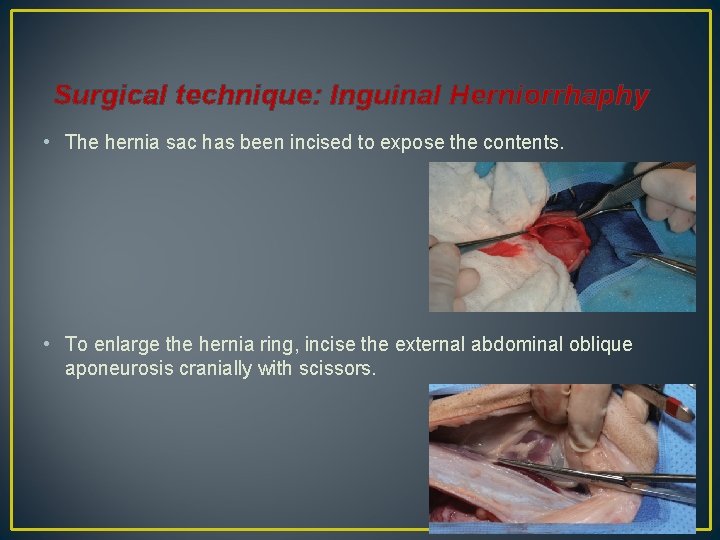 Surgical technique: Inguinal Herniorrhaphy

• The hernia sac has been incised to expose the contents.

• To enlarge the hernia ring, incise the external abdominal oblique aponeurosis cranially with scissors.